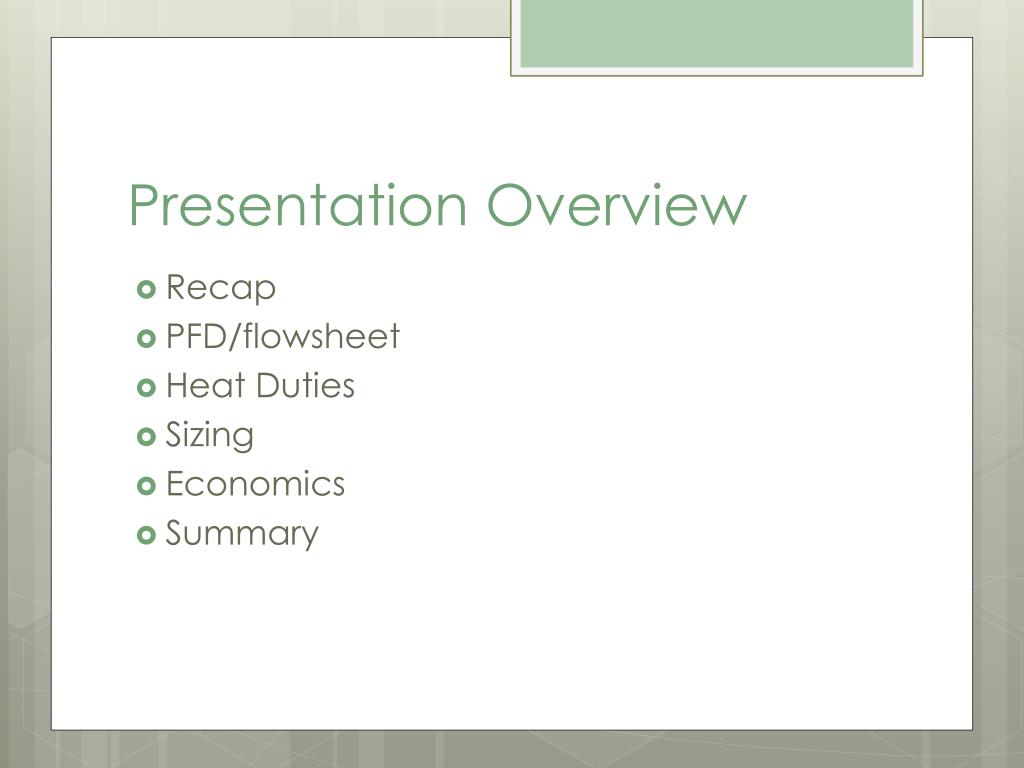 Presentation Overview

- Recap
- PFD/flowsheet
- Heat Duties
- Sizing
- Economics
- Summary